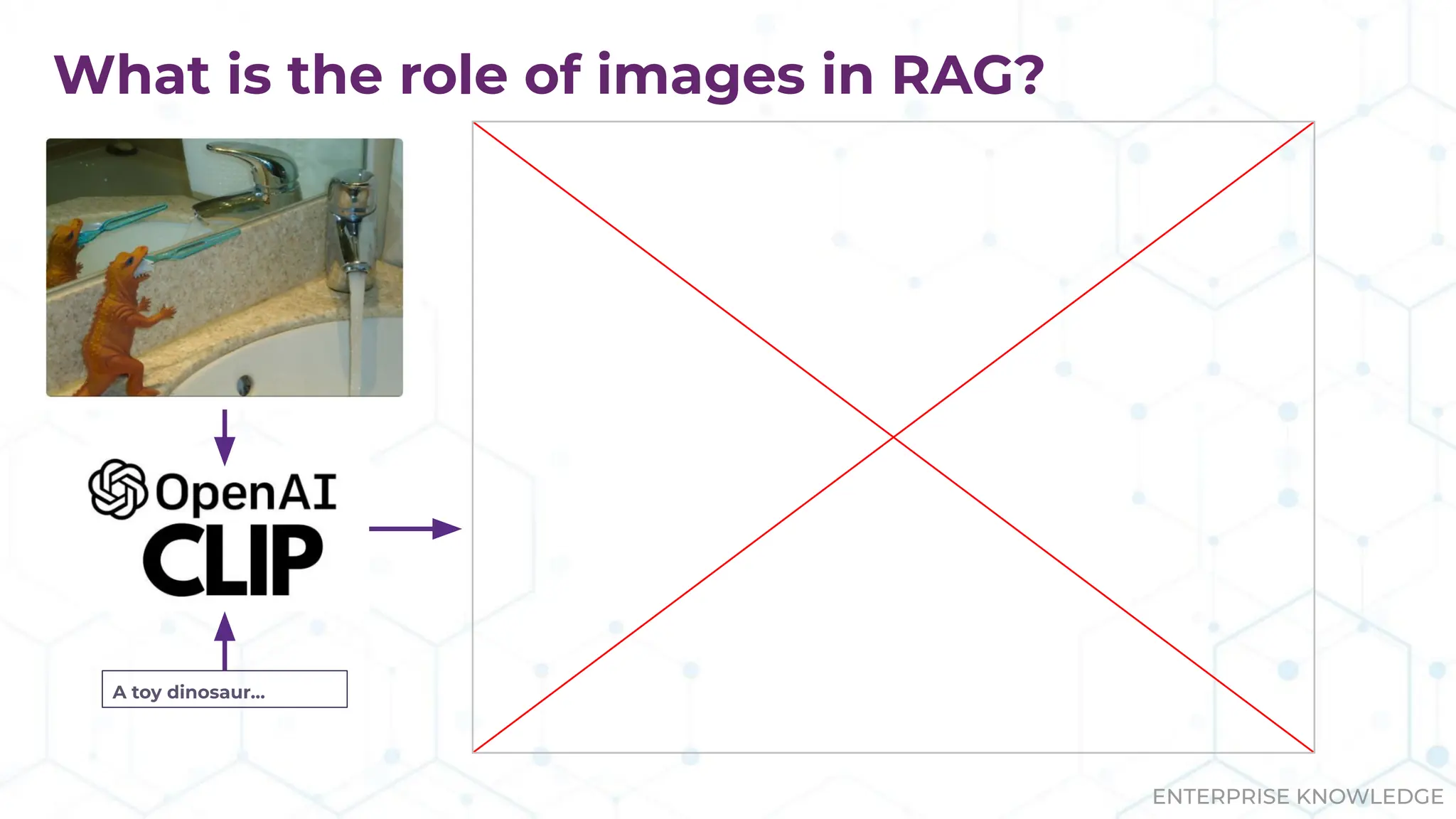 What is the role of images in RAG?

OpenAI
CLIP

A toy dinosaur...

ENTERPRISE KNOWLEDGE